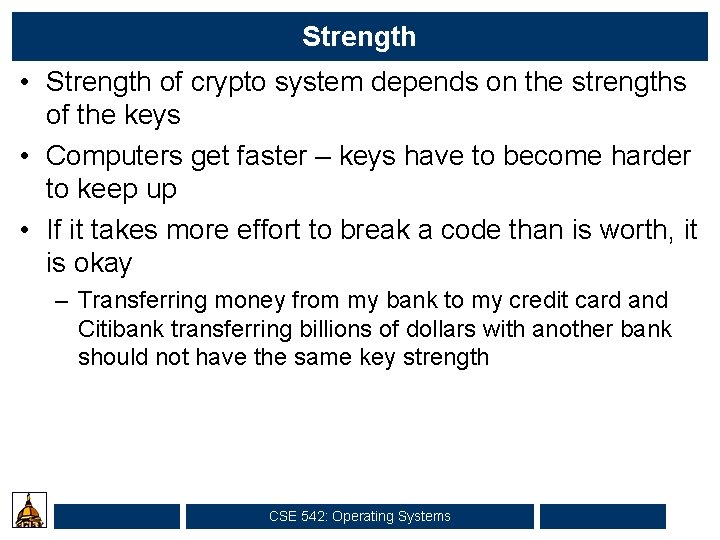 Strength

• Strength of crypto system depends on the strengths of the keys

• Computers get faster – keys have to become harder to keep up

• If it takes more effort to break a code than is worth, it is okay

– Transferring money from my bank to my credit card and Citibank transferring billions of dollars with another bank should not have the same key strength

CSE 542: Operating Systems